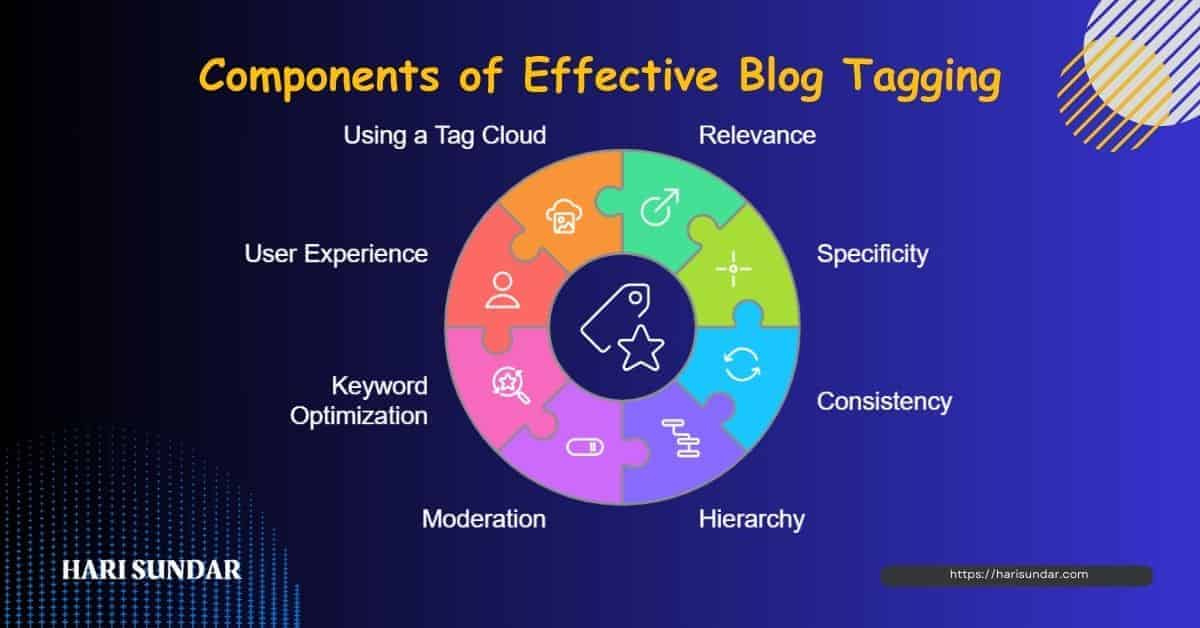 Components of Effective Blog Tagging

Using a Tag Cloud

Relevance

User Experience

Specificity

Keyword Optimization

Consistency

Moderation

Hierarchy

HARI SUNDAR

https://harisundar.com